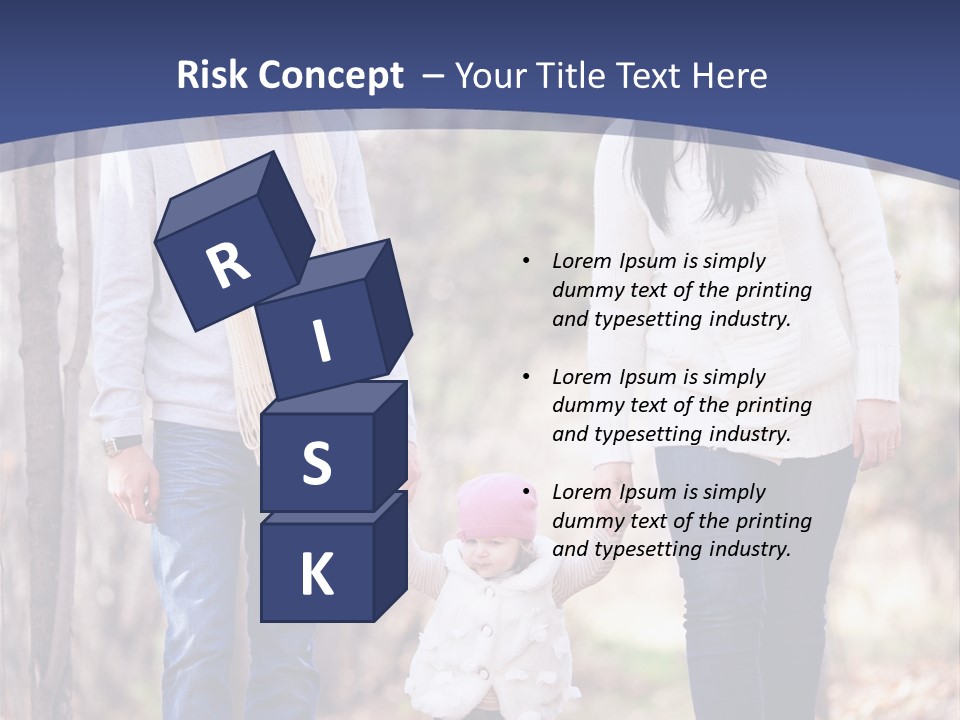 Risk Concept – Your Title Text Here

R
I
S
K

• Lorem Ipsum is simply dummy text of the printing and typesetting industry.

• Lorem Ipsum is simply dummy text of the printing and typesetting industry.

• Lorem Ipsum is simply dummy text of the printing and typesetting industry.